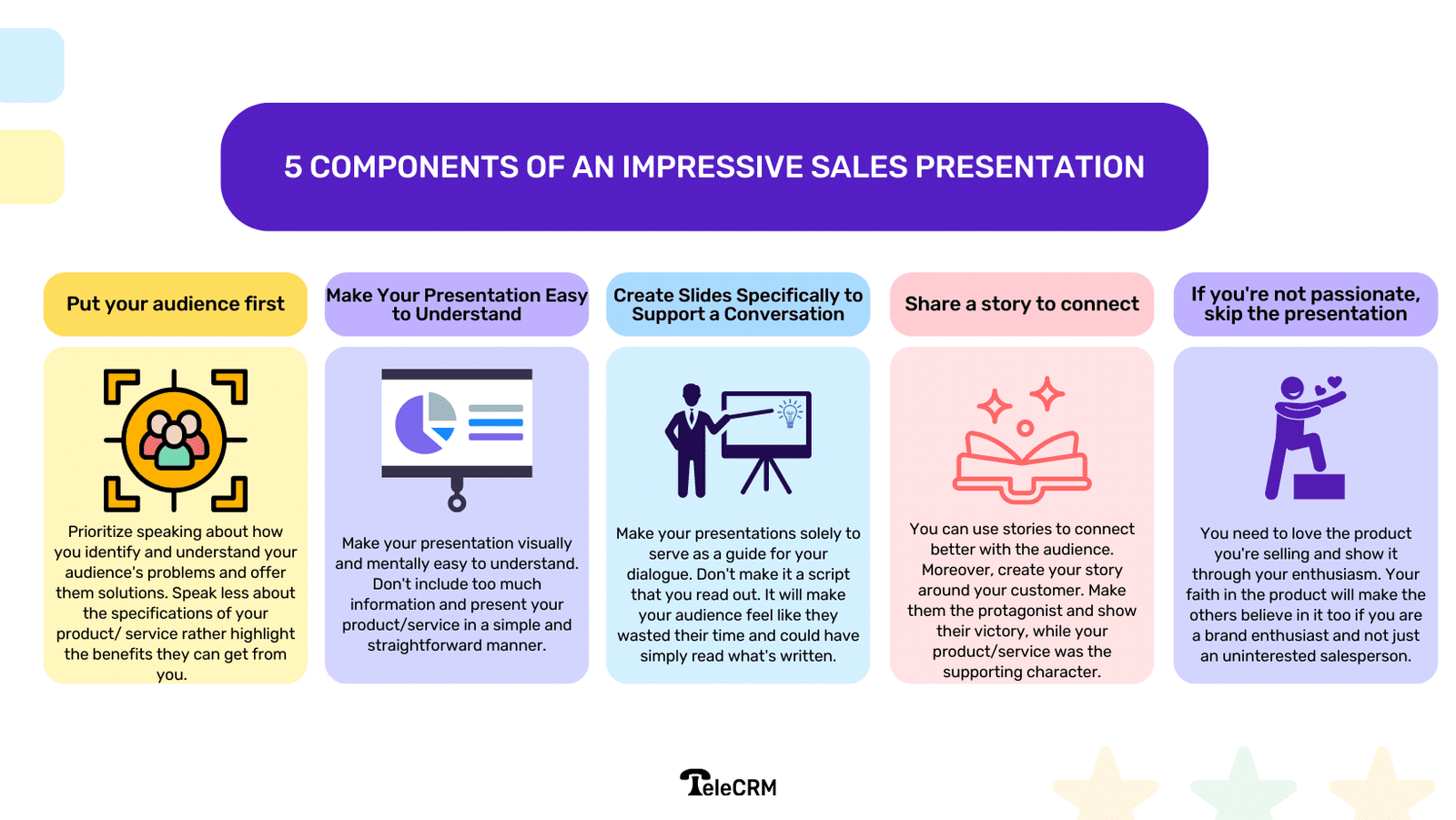 5 COMPONENTS OF AN IMPRESSIVE SALES PRESENTATION

Put your audience first

Prioritize speaking about how you identify and understand your audience's problems and offer them solutions. Speak less about the specifications of your product/ service rather highlight the benefits they can get from you.

Make Your Presentation Easy to Understand

Make your presentation visually and mentally easy to understand. Don't include too much information and present your product/service in a simple and straightforward manner.

Create Slides Specifically to Support a Conversation

Make your presentations solely to serve as a guide for your dialogue. Don't make it a script that you read out. It will make your audience feel like they wasted their time and could have simply read what's written.

Share a story to connect

You can use stories to connect better with the audience. Moreover, create your story around your customer. Make them the protagonist and show their victory, while your product/service was the supporting character.

If you're not passionate, skip the presentation

You need to love the product you're selling and show it through your enthusiasm. Your faith in the product will make the others believe in it too if you are a brand enthusiast and not just an uninterested salesperson.

TeleCRM